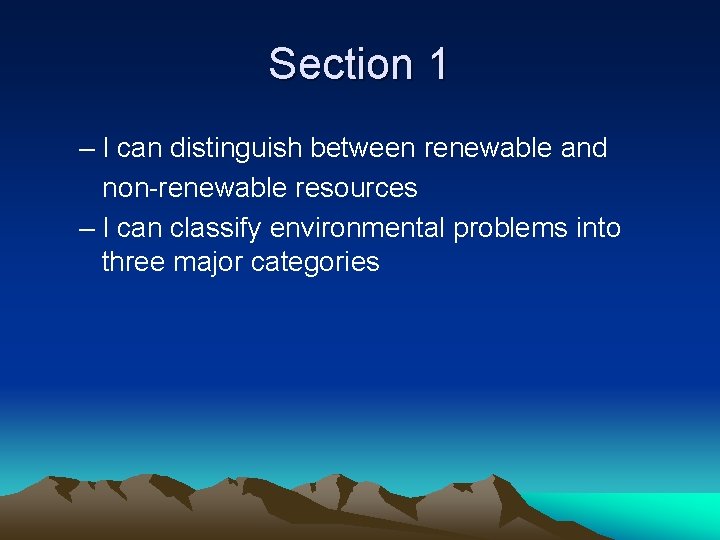 Section 1

– I can distinguish between renewable and non-renewable resources
– I can classify environmental problems into three major categories